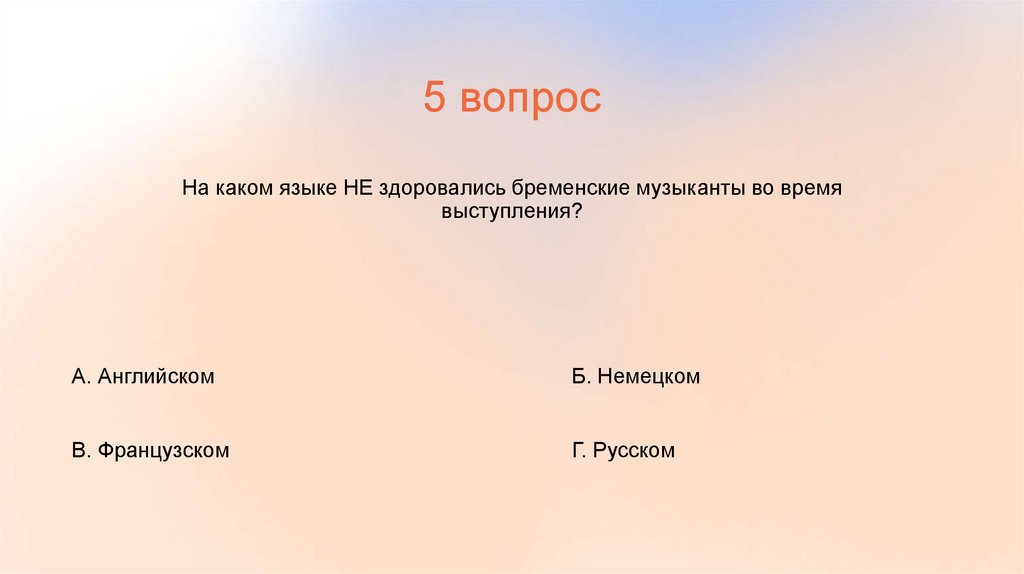 5 вопрос

На каком языке НЕ здоровались бременские музыканты во время выступления?

А. Английском

Б. Немецком

В. Французском

Г. Русском